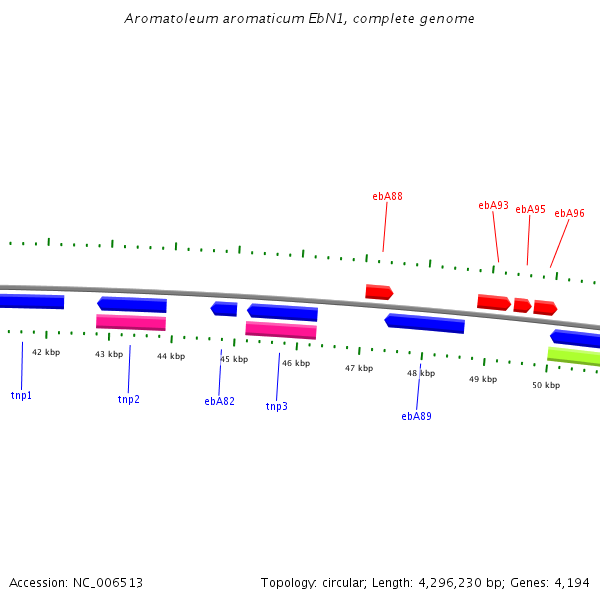 Aromatoleum aromaticum EbN1, complete genome

ebA88

ebA93 ebA95 ebA96

42 kbp 43 kbp 44 kbp 45 kbp 46 kbp 47 kbp 48 kbp 49 kbp 50 kbp

tnp1 tnp2 ebA82 tnp3 ebA89

Accession: NC_006513

Topology: circular; Length: 4,296,230 bp; Genes: 4,194